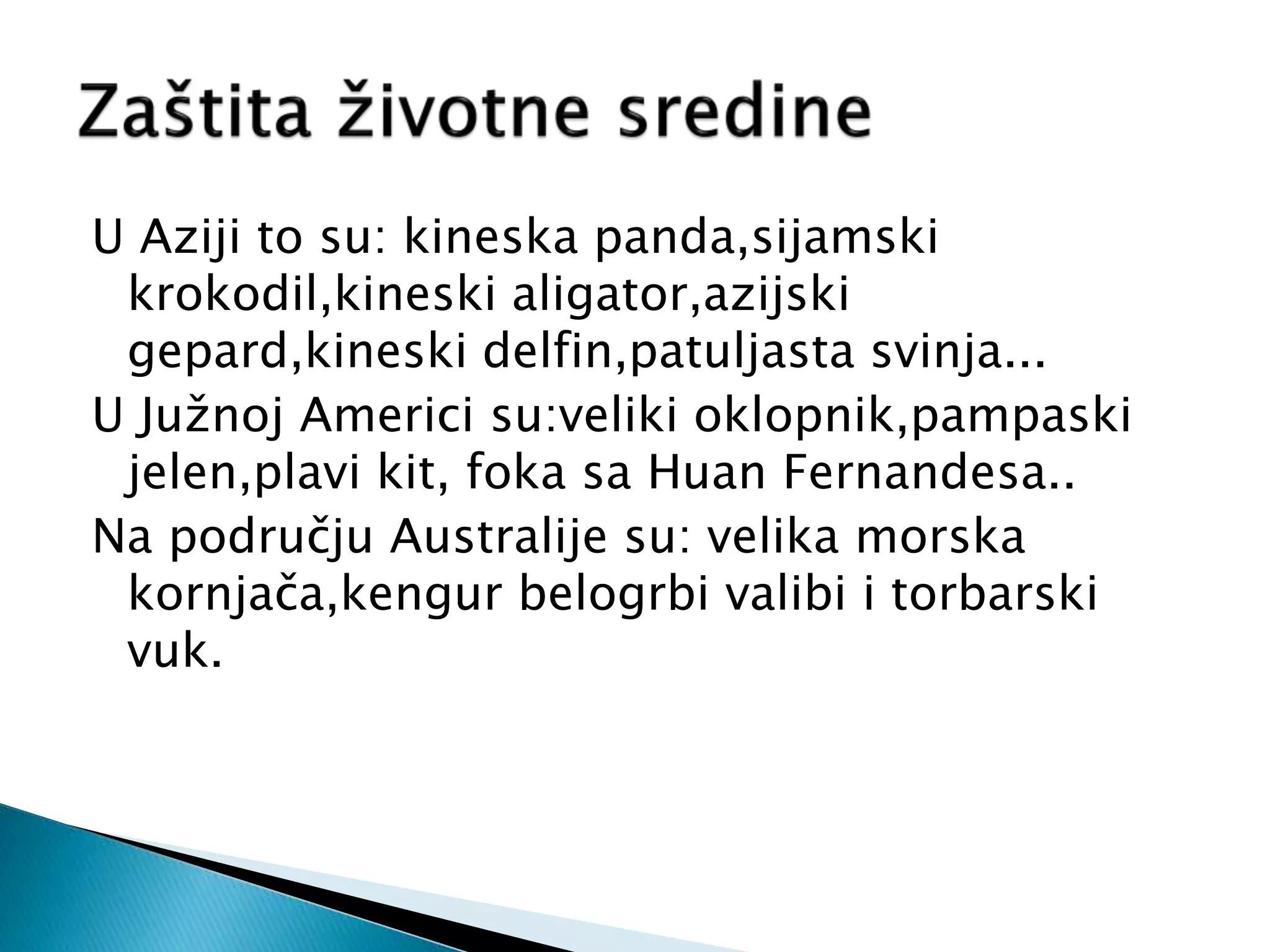 Zaštita životne sredine

U Aziji to su: kineska panda,sijamski krokodil,kineski aligator,azijski gepard,kineski delfin,patuljasta svinja...

U Južnoj Americi su:veliki oklopnik,pampaski jelen,plavi kit, foka sa Huan Fernandesa..

Na području Australije su: velika morska kornjača,kengur belogrbi valibi i torbarski vuk.